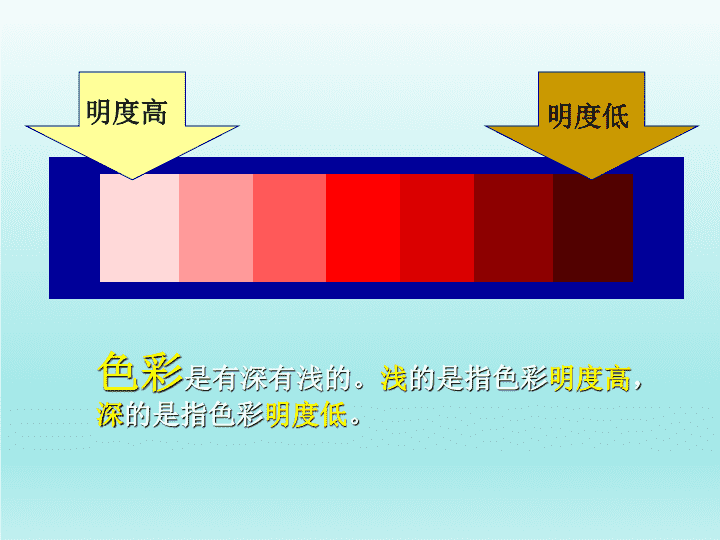 明度高

明度低

色彩是有深有浅的。浅的是指色彩明度高，深的是指色彩明度低。